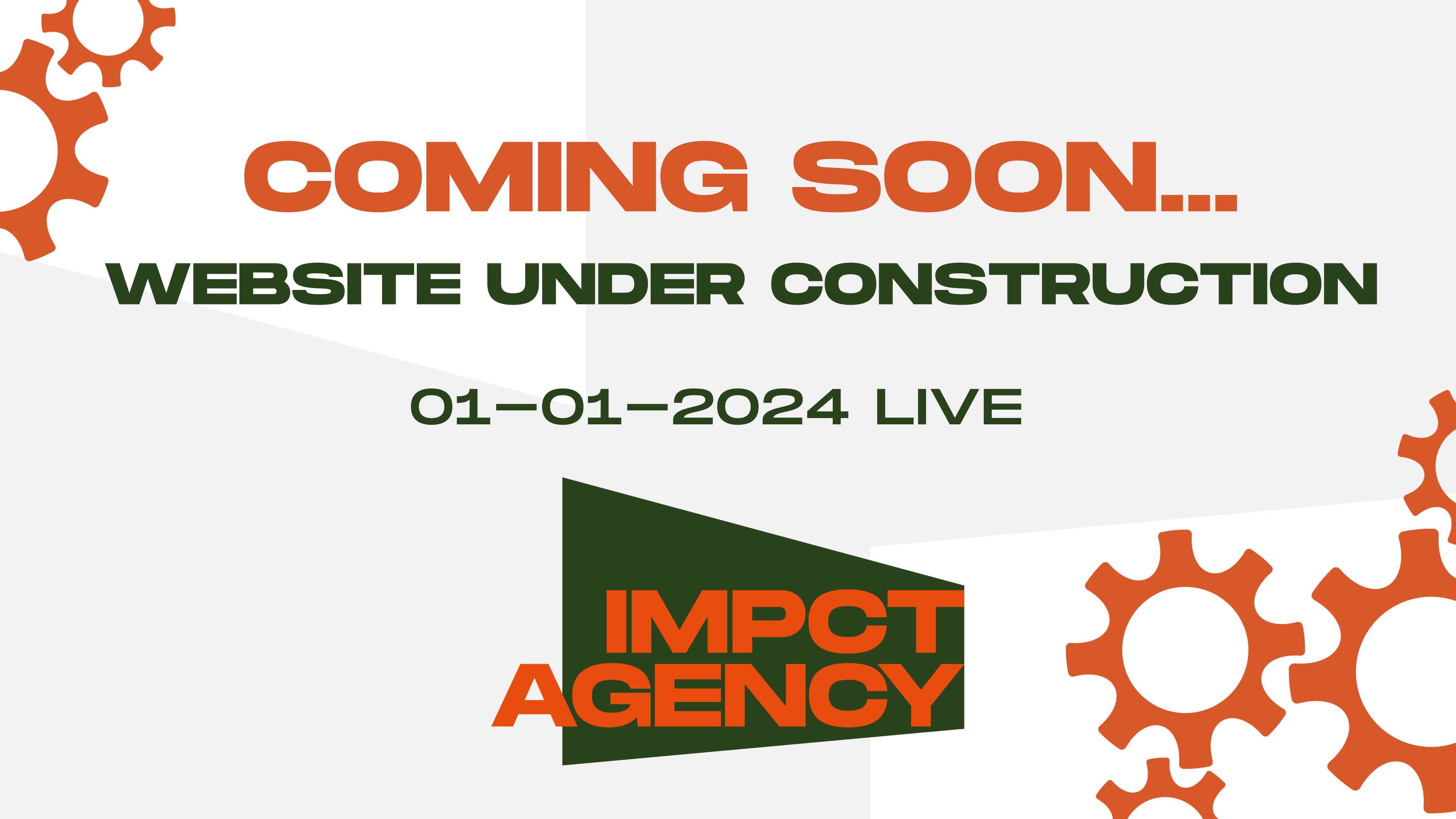 COMING SOON...
WEBSITE UNDER CONSTRUCTION

01-01-2024 LIVE

IMPCT
AGENCY